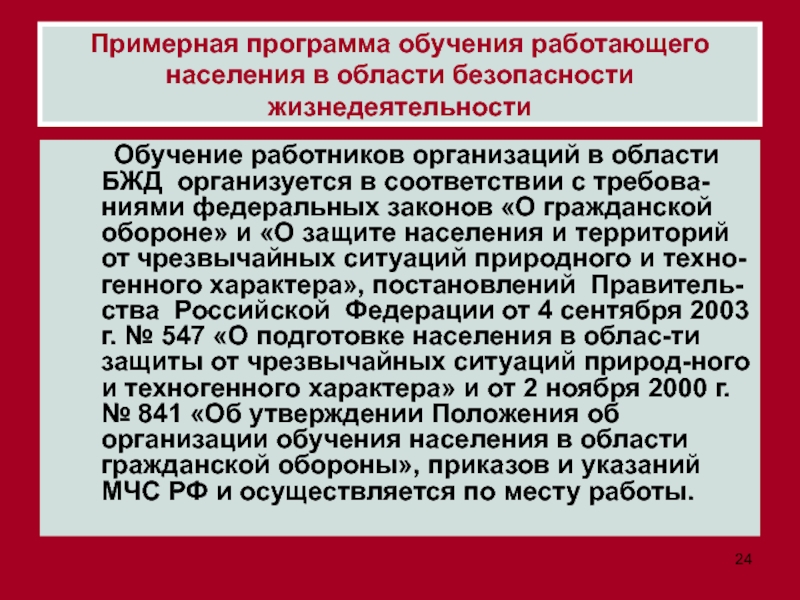 Примерная программа обучения работающего населения в области безопасности жизнедеятельности

Обучение работников организаций в области БЖД организуется в соответствии с требованиями федеральных законов «О гражданской обороне» и «О защите населения и территорий от чрезвычайных ситуаций природного и техногенного характера», постановлений Правительства Российской Федерации от 4 сентября 2003 г. № 547 «О подготовке населения в облас-ти защиты от чрезвычайных ситуаций природ-ного и техногенного характера» и от 2 ноября 2000 г. № 841 «Об утверждении Положения об организации обучения населения в области гражданской обороны», приказов и указаний МЧС РФ и осуществляется по месту работы.

24